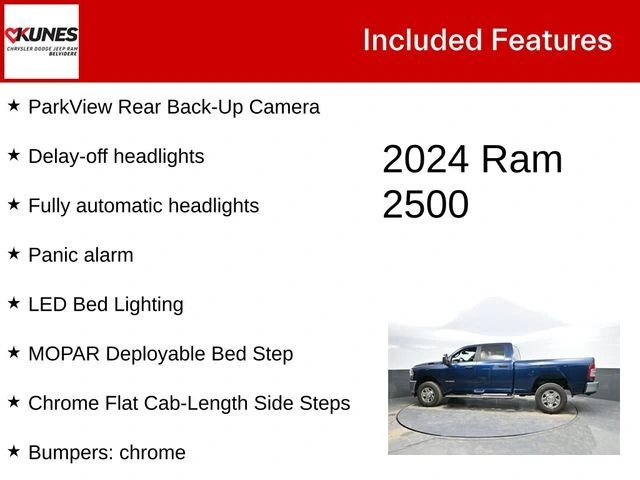 KUNES
CHRYSLER DODGE JEEP RAM
BELVIDERE

Included Features

★ ParkView Rear Back-Up Camera

★ Delay-off headlights

★ Fully automatic headlights

★ Panic alarm

★ LED Bed Lighting

★ MOPAR Deployable Bed Step

★ Chrome Flat Cab-Length Side Steps

★ Bumpers: chrome

2024 Ram 2500